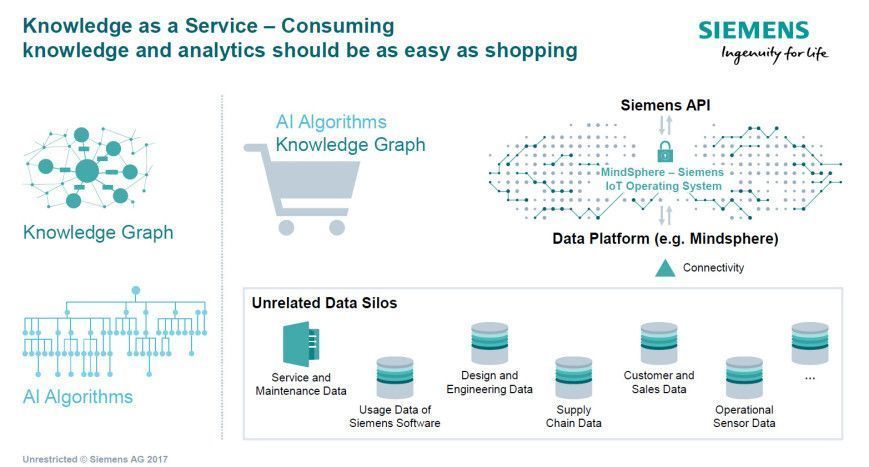 Knowledge as a Service – Consuming knowledge and analytics should be as easy as shopping

SIEMENS
Ingenuity for life

Knowledge Graph

AI Algorithms

AI Algorithms
Knowledge Graph

Siemens API

MindSphere – Siemens
IoT Operating System

Data Platform (e.g. Mindsphere)

Connectivity

Unrelated Data Silos

Service and Maintenance Data

Usage Data of Siemens Software

Design and Engineering Data

Supply Chain Data

Customer and Sales Data

Operational Sensor Data

...

Unrestricted © Siemens AG 2017